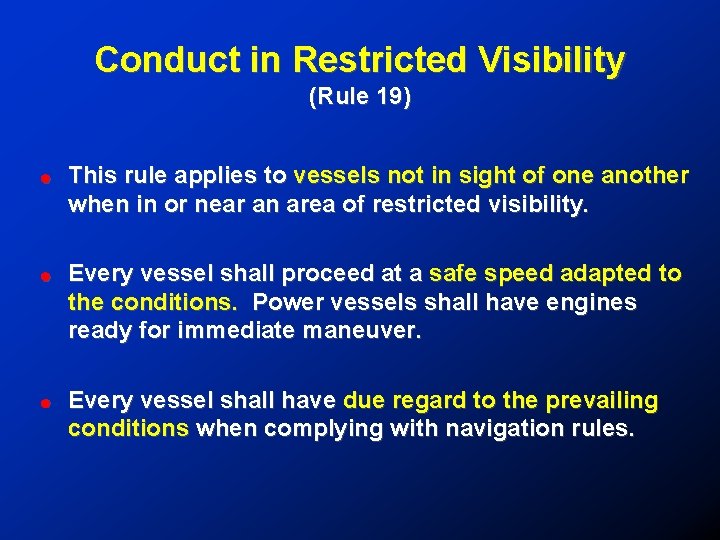 Conduct in Restricted Visibility
(Rule 19)

● This rule applies to vessels not in sight of one another when in or near an area of restricted visibility.

● Every vessel shall proceed at a safe speed adapted to the conditions. Power vessels shall have engines ready for immediate maneuver.

● Every vessel shall have due regard to the prevailing conditions when complying with navigation rules.